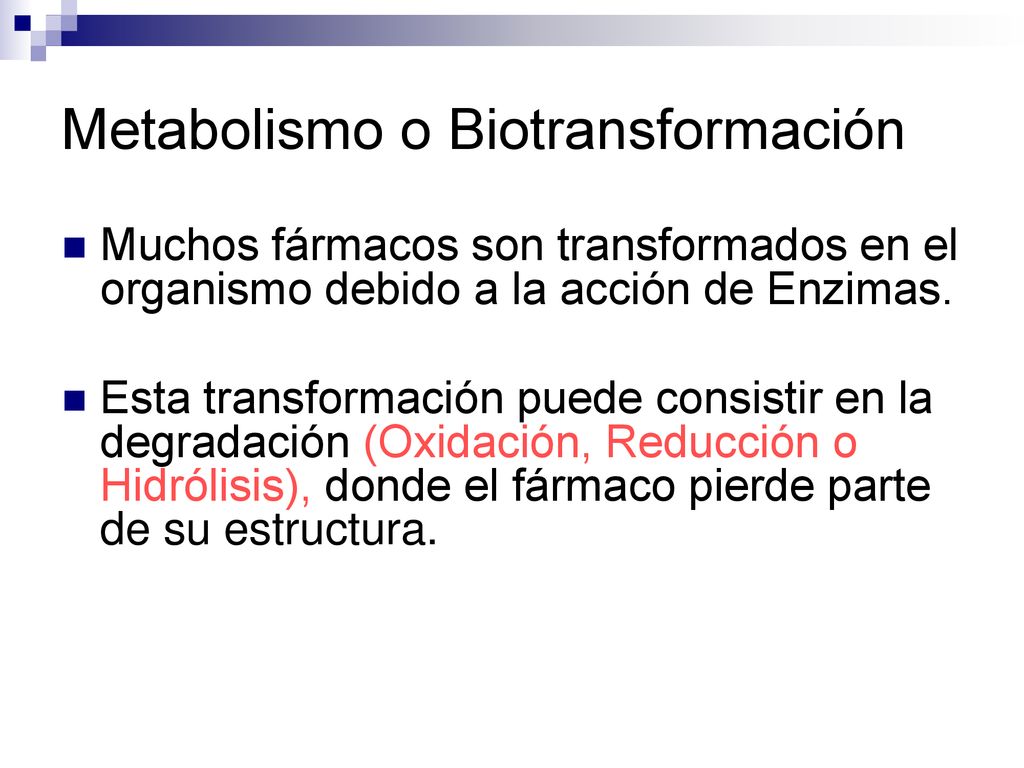 Metabolismo o Biotransformación

Muchos fármacos son transformados en el organismo debido a la acción de Enzimas.

Esta transformación puede consistir en la degradación (Oxidación, Reducción o Hidrólisis), donde el fármaco pierde parte de su estructura.